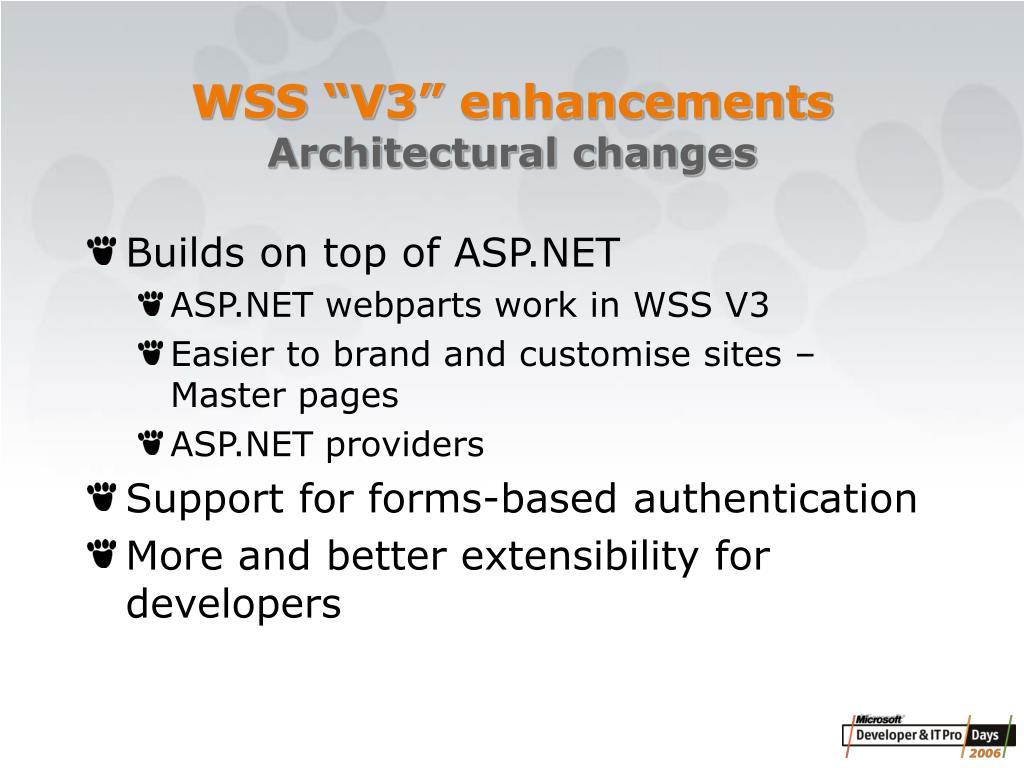 WSS “V3” enhancements
Architectural changes

Builds on top of ASP.NET
ASP.NET webparts work in WSS V3
Easier to brand and customise sites – Master pages
ASP.NET providers
Support for forms-based authentication
More and better extensibility for developers

Microsoft
Developer & IT Pro Days
2006